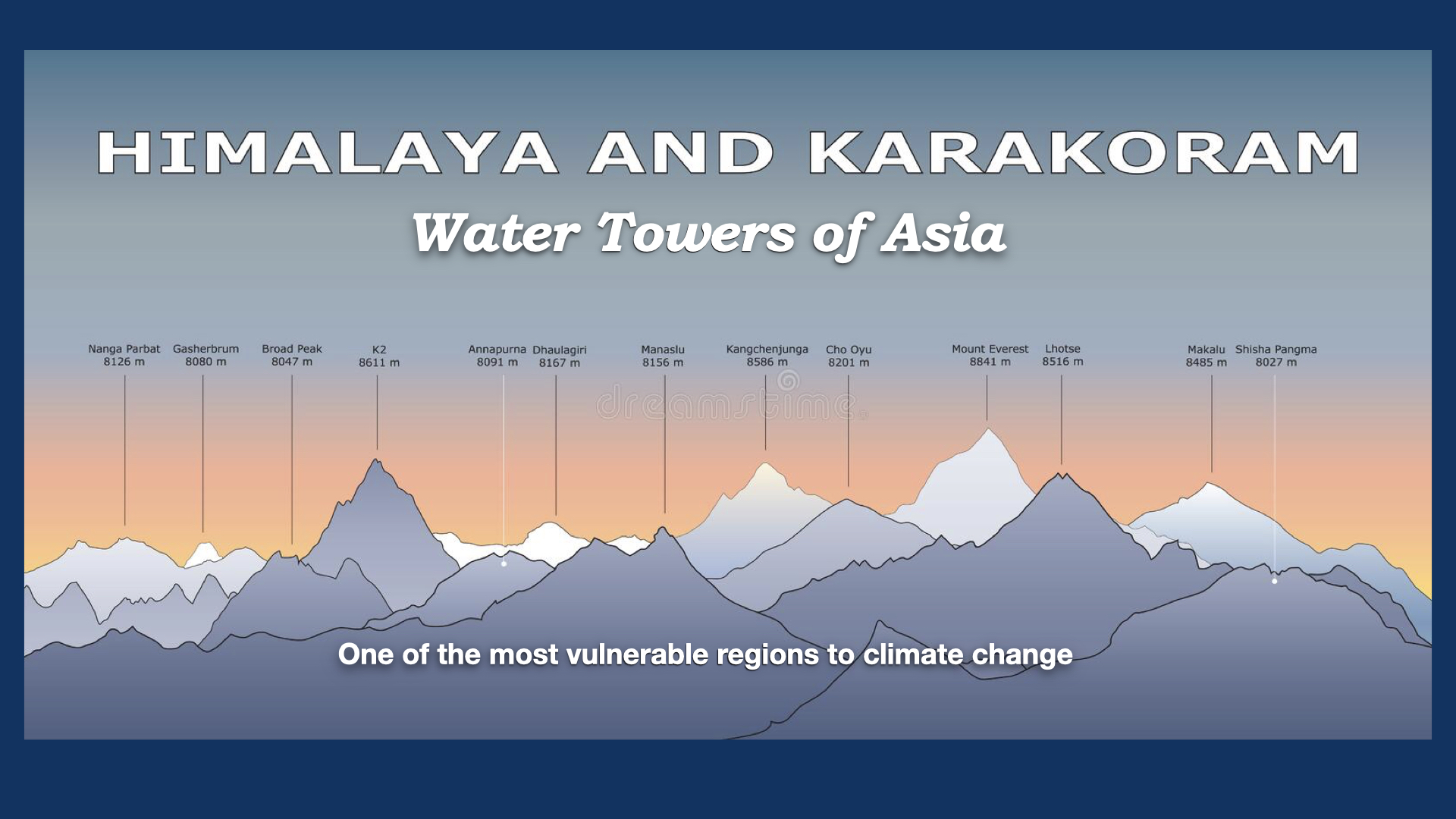 HIMALAYA AND KARAKORAM

Water Towers of Asia

Nanga Parbat
8126 m

Gasherbrum
8080 m

Broad Peak
8047 m

K2
8611 m

Annapurna
8091 m

Dhaulagiri
8167 m

Manaslu
8156 m

Kangchenjunga
8586 m

Cho Oyu
8201 m

Mount Everest
8841 m

Lhotse
8516 m

Makalu
8485 m

Shisha Pangma
8027 m

dreamstime

One of the most vulnerable regions to climate change